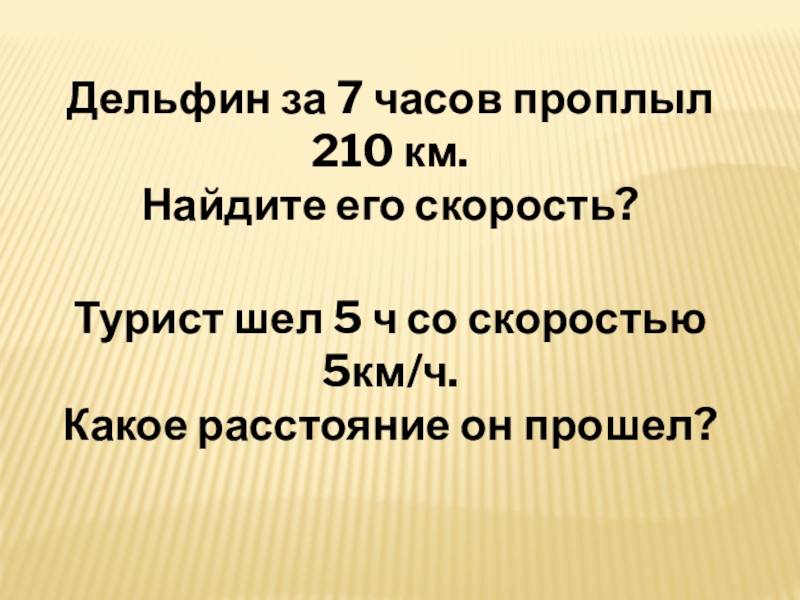 Дельфин за 7 часов проплыл 210 км.
Найдите его скорость?

Турист шел 5 ч со скоростью 5км/ч.
Какое расстояние он прошел?